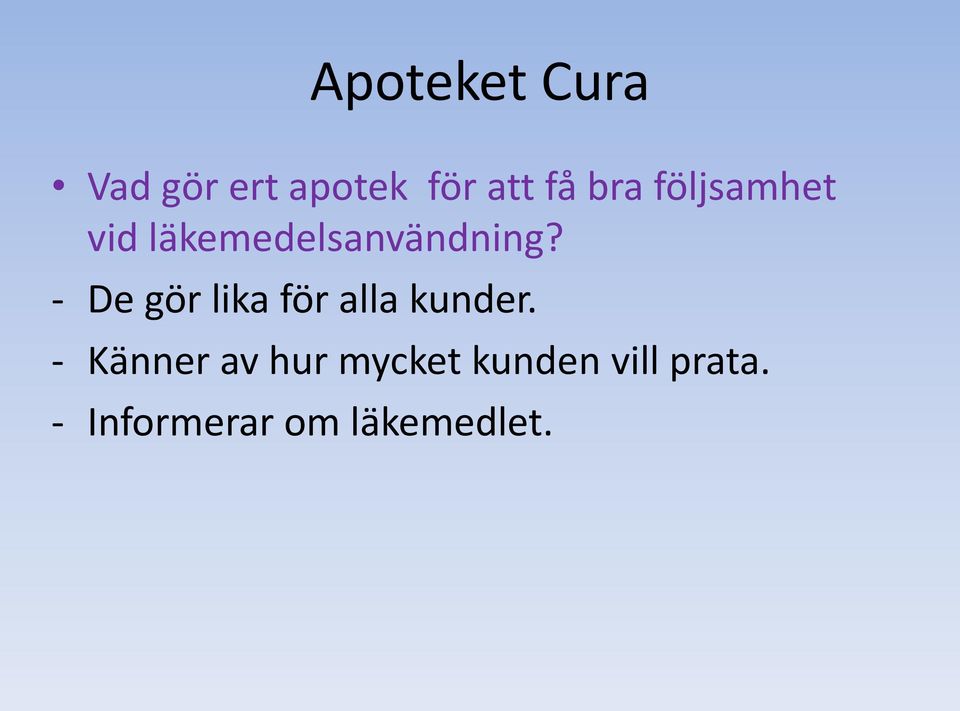 Apoteket Cura

• Vad gör ert apotek  för att få bra följsamhet vid läkemedelsanvändning?

- De gör lika för alla kunder.

- Känner av hur mycket kunden vill prata.

- Informerar om läkemedlet.